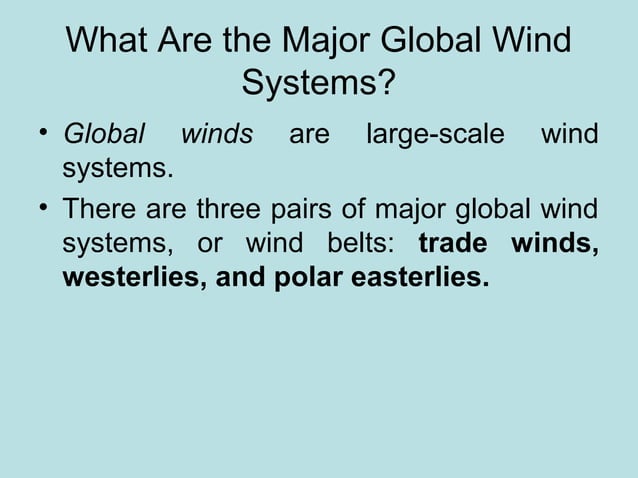 What Are the Major Global Wind Systems?

• Global winds are large-scale wind systems.

• There are three pairs of major global wind systems, or wind belts: trade winds, westerlies, and polar easterlies.